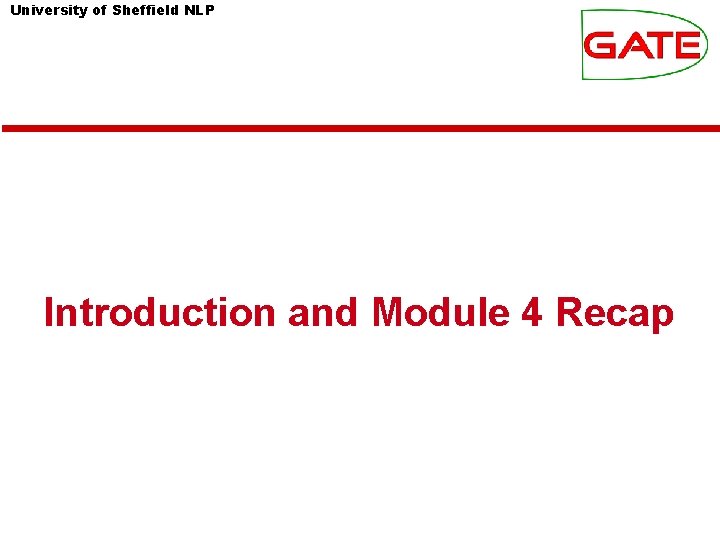 University of Sheffield NLP

GATE

Introduction and Module 4 Recap